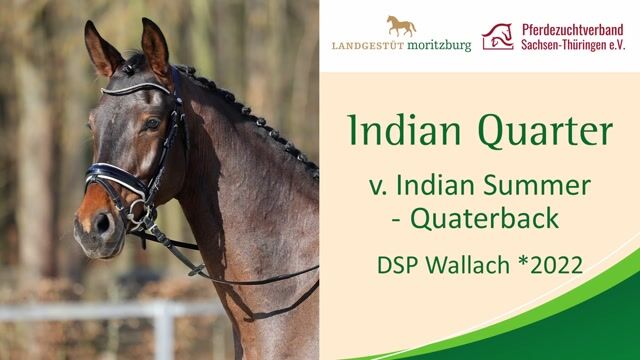 LANDGESTÜT moritzburg

Pferdezuchtverband Sachsen-Thüringen e.V.

Indian Quarter

v. Indian Summer - Quaterback

DSP Wallach *2022